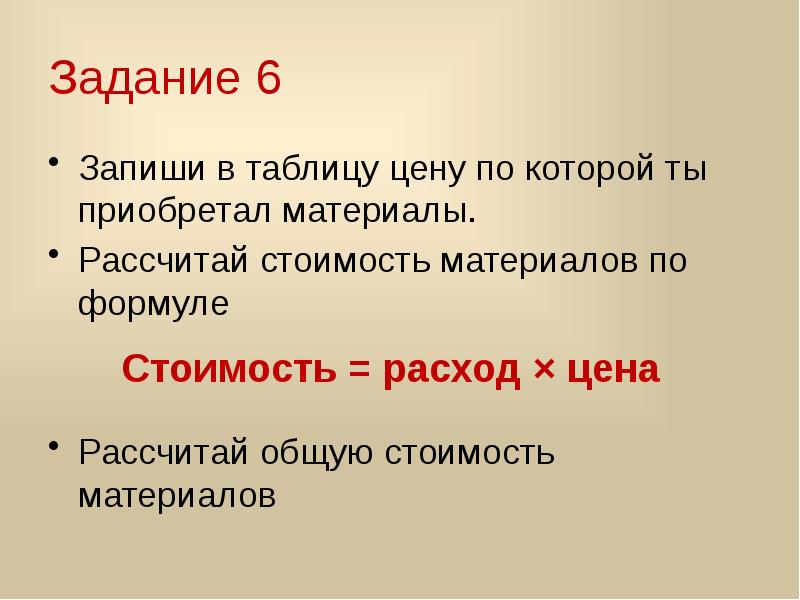 Задание 6

• Запиши в таблицу цену по которой ты приобретал материалы.
• Рассчитай стоимость материалов по формуле

Стоимость = расход × цена

• Рассчитай общую стоимость материалов